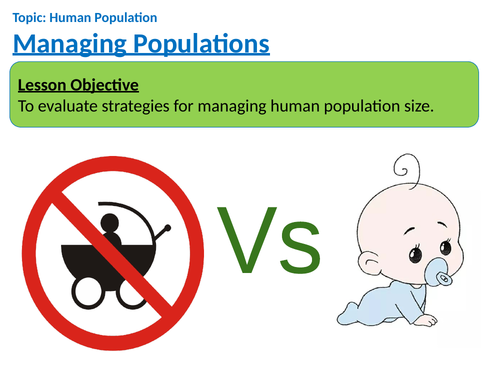 Topic: Human Population

Managing Populations

Lesson Objective
To evaluate strategies for managing human population size.

Vs